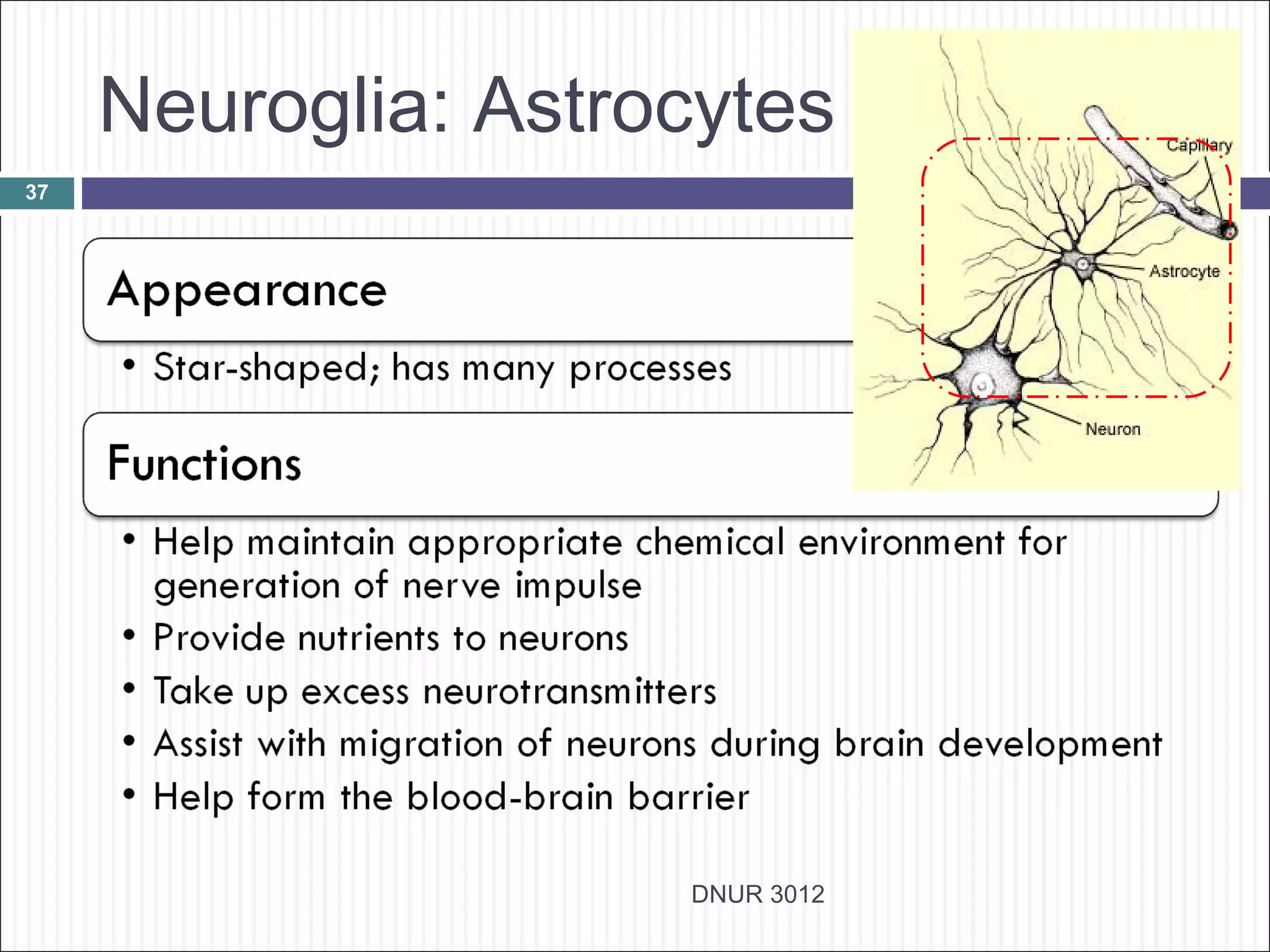 Neuroglia: Astrocytes

37

Capillary

Astrocyte

Neuron

Appearance

• Star-shaped; has many processes

Functions

• Help maintain appropriate chemical environment for generation of nerve impulse
• Provide nutrients to neurons
• Take up excess neurotransmitters
• Assist with migration of neurons during brain development
• Help form the blood-brain barrier

DNUR 3012